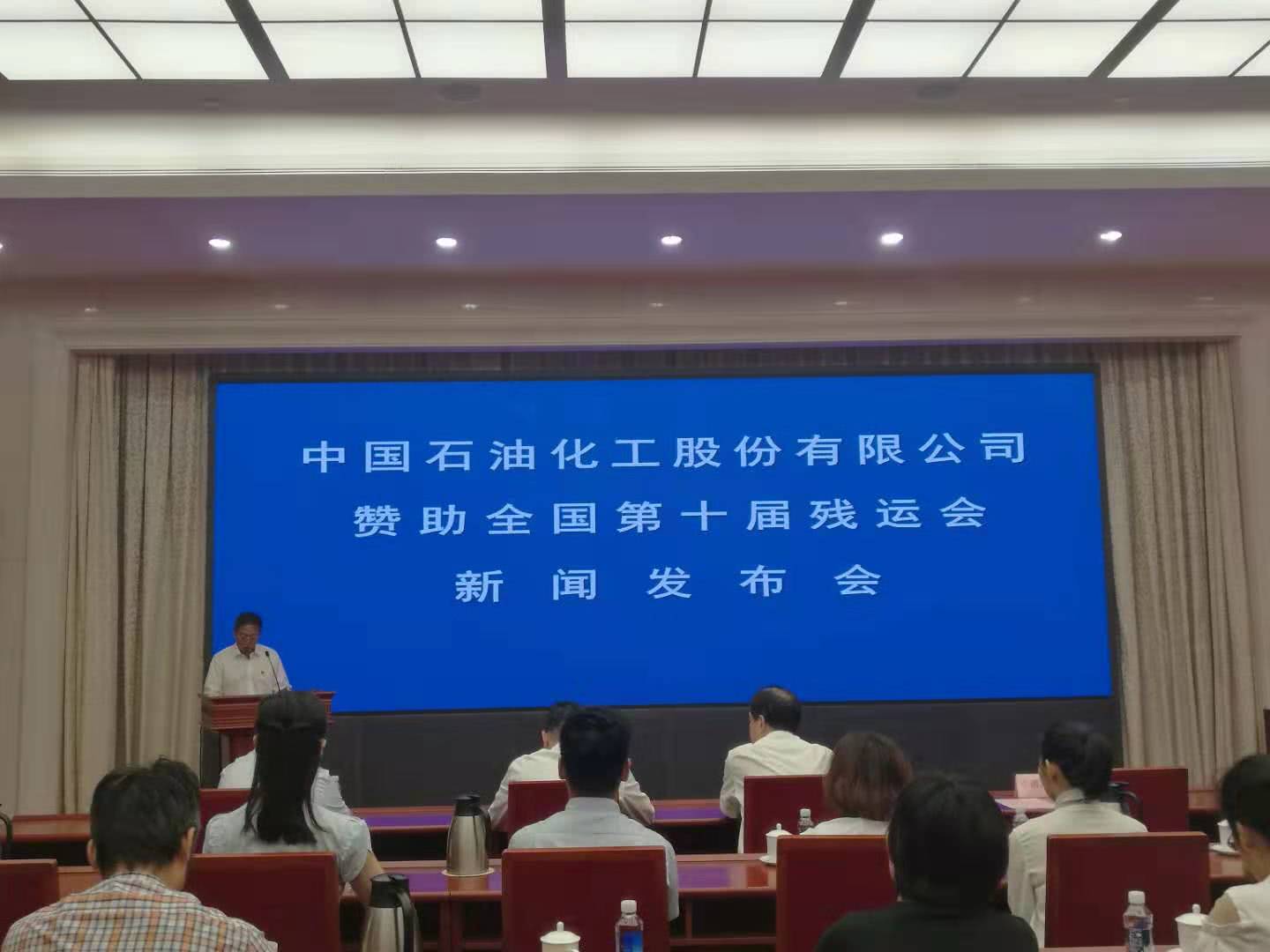 中国石油化工股份有限公司
赞助全国第十届残运会
新闻发布会